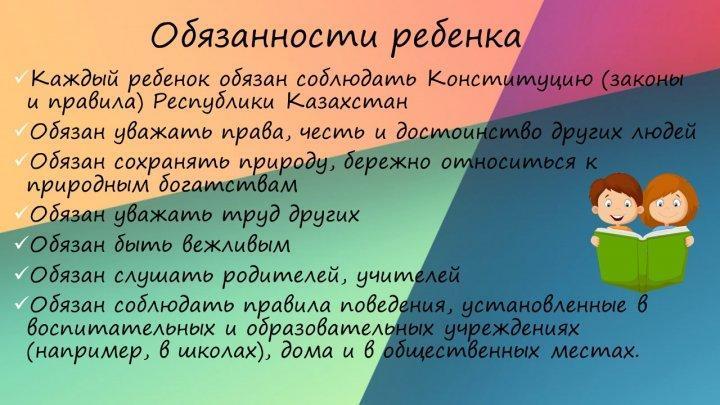 Обязанности ребенка

✓Каждый ребенок обязан соблюдать Конституцию (законы и правила) Республики Казахстан

✓Обязан уважать права, честь и достоинство других людей

✓Обязан сохранять природу, бережно относиться к природным богатствам

✓Обязан уважать труд других

✓Обязан быть вежливым

✓Обязан слушать родителей, учителей

✓Обязан соблюдать правила поведения, установленные в воспитательных и образовательных учреждениях (например, в школах), дома и в общественных местах.